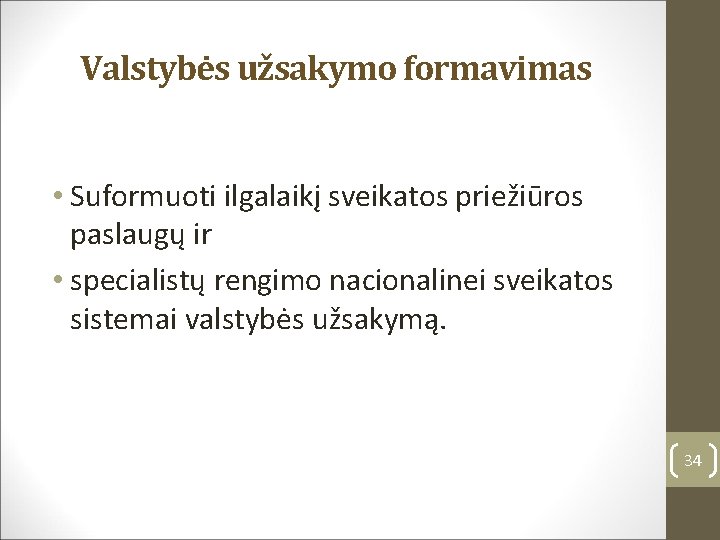 Valstybės užsakymo formavimas

• Suformuoti ilgalaikį sveikatos priežiūros paslaugų ir

• specialistų rengimo nacionalinei sveikatos sistemai valstybės užsakymą.

34